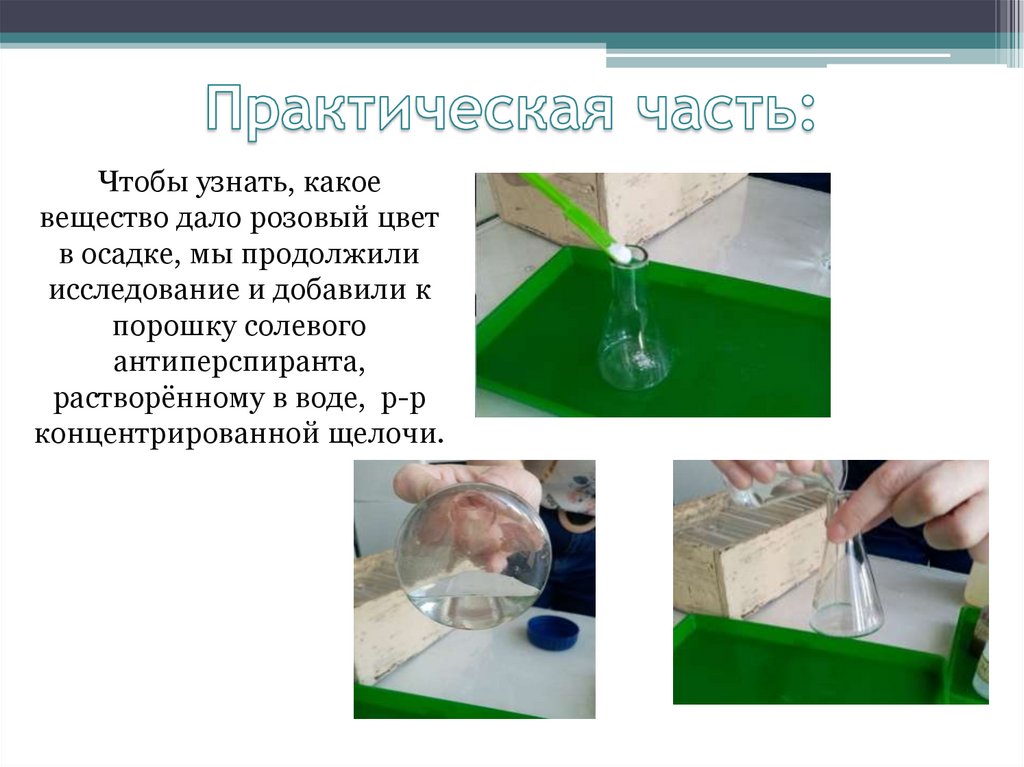 Практическая часть:

Чтобы узнать, какое вещество дало розовый цвет в осадке, мы продолжили исследование и добавили к порошку солевого антиперспиранта, растворённому в воде, р-р концентрированной щелочи.